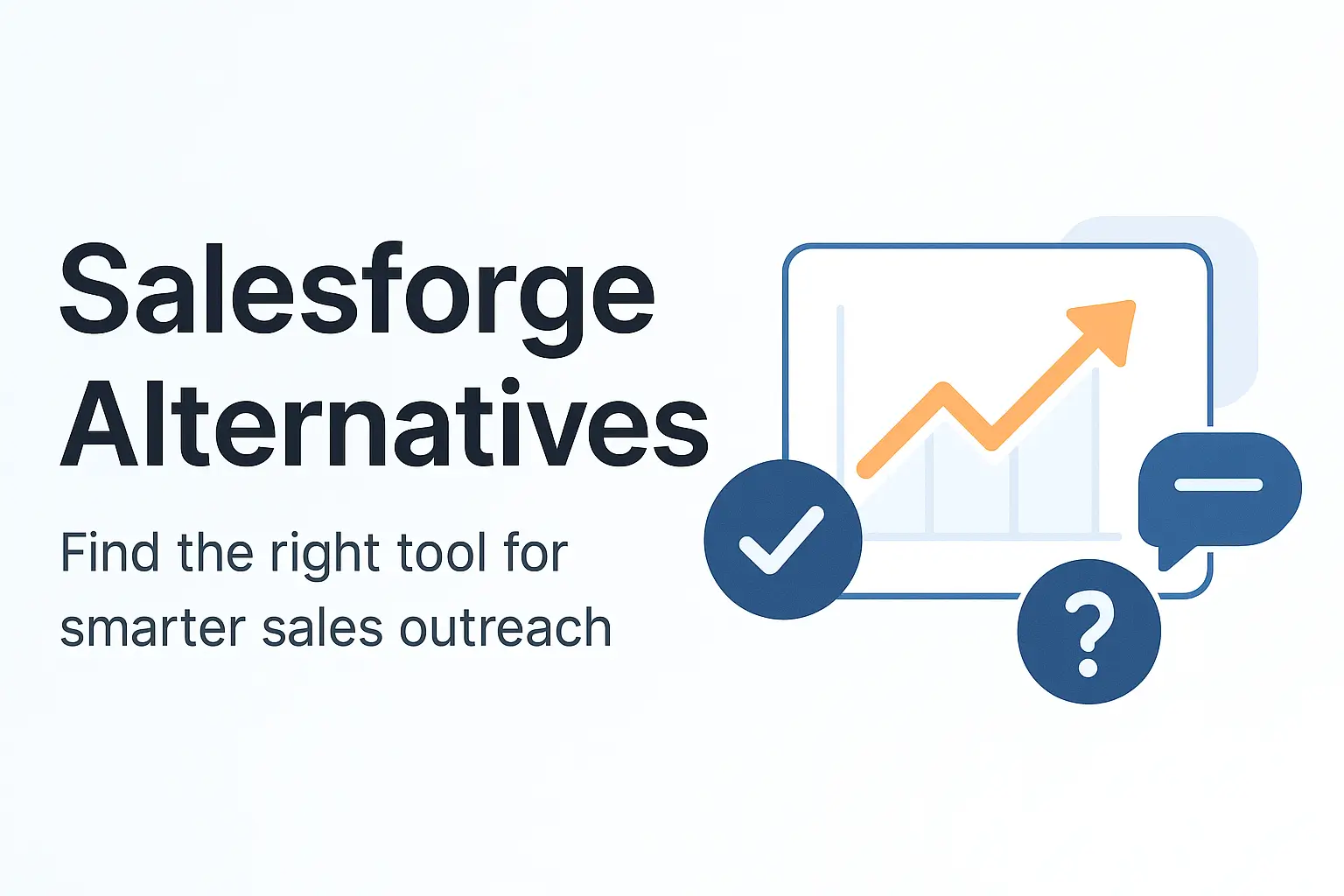 Salesforge Alternatives

Find the right tool for smarter sales outreach

?